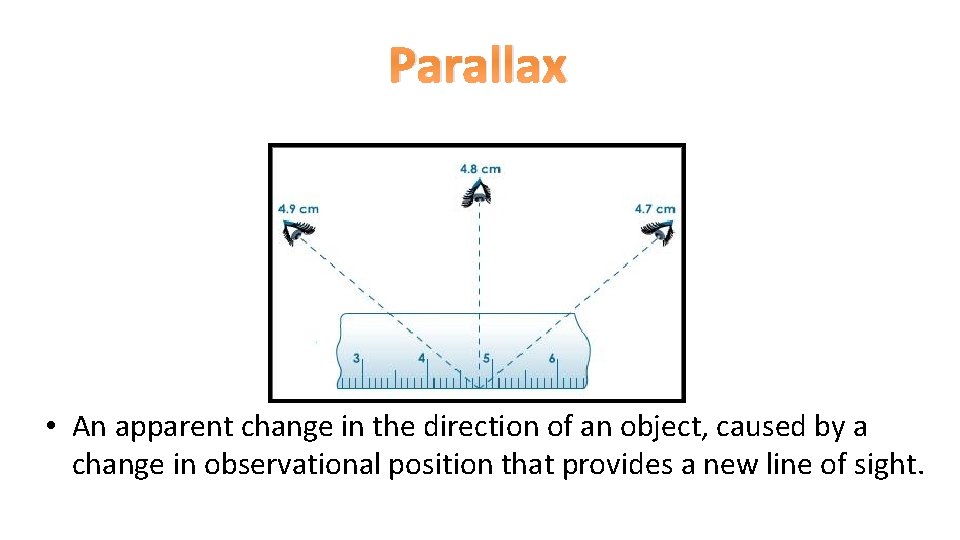 Parallax

4.8 cm
4.9 cm
4.7 cm

3
4
5
6

• An apparent change in the direction of an object, caused by a change in observational position that provides a new line of sight.